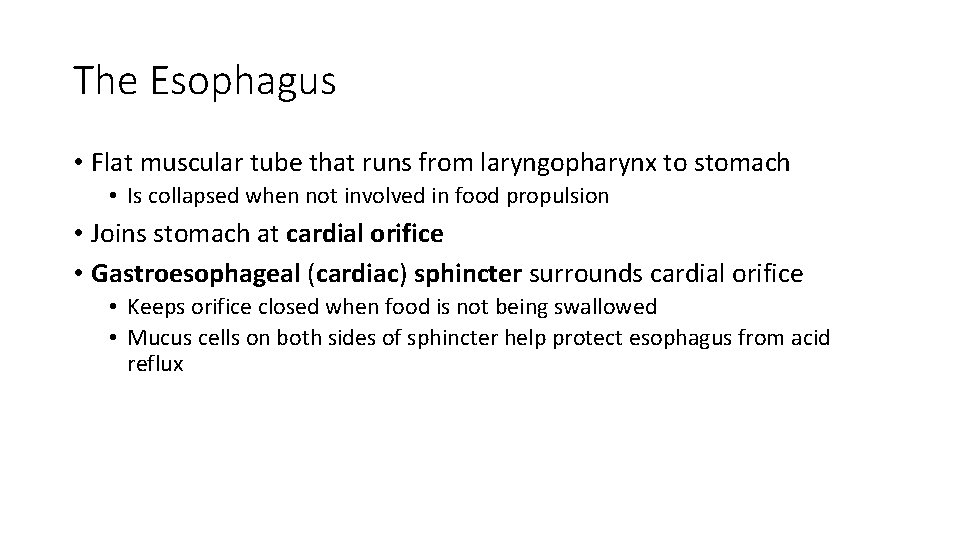 The Esophagus

• Flat muscular tube that runs from laryngopharynx to stomach
  • Is collapsed when not involved in food propulsion
• Joins stomach at cardial orifice
• Gastroesophageal (cardiac) sphincter surrounds cardial orifice
  • Keeps orifice closed when food is not being swallowed
  • Mucus cells on both sides of sphincter help protect esophagus from acid reflux